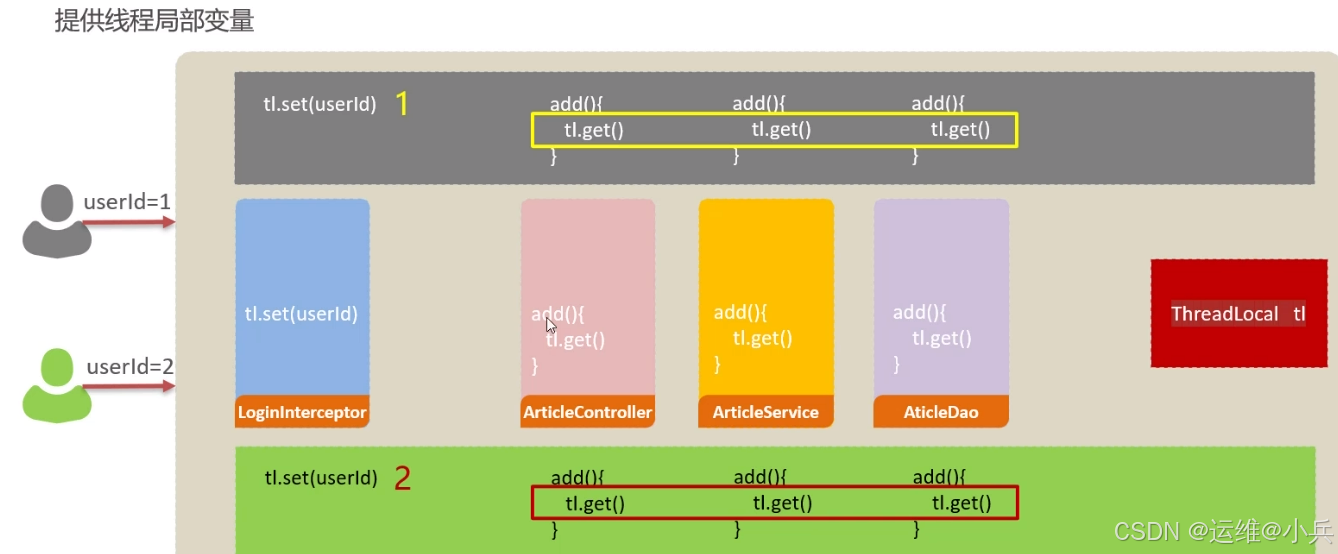 提供线程局部变量

tl.set(userId) 1

add(){
tl.get()
}

add(){
tl.get()
}

add(){
tl.get()
}

userId=1

userId=2

tl.set(userId)

LoginInterceptor

add(){
tl.get()
}

ArticleController

add(){
tl.get()
}

ArticleService

add(){
tl.get()
}

AticleDao

ThreadLocal tl

tl.set(userId) 2

add(){
tl.get()
}

add(){
tl.get()
}

add(){
tl.get()
}

CSDN @运维@小兵